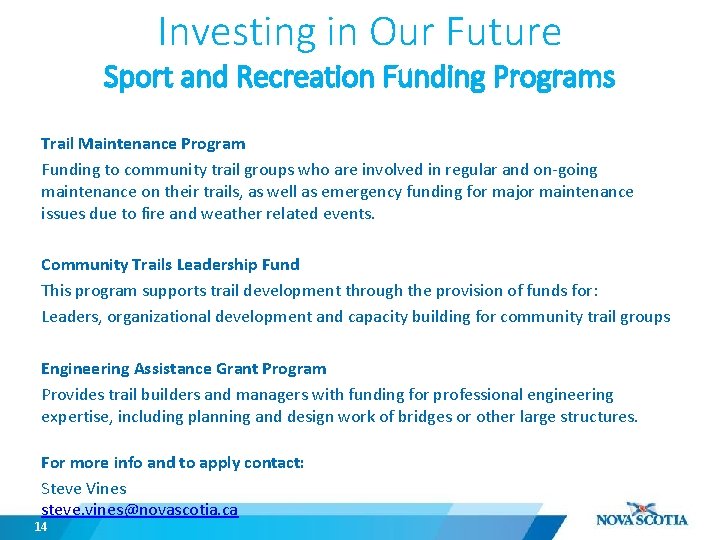 Investing in Our Future
Sport and Recreation Funding Programs

Trail Maintenance Program
Funding to community trail groups who are involved in regular and on-going maintenance on their trails, as well as emergency funding for major maintenance issues due to fire and weather related events.

Community Trails Leadership Fund
This program supports trail development through the provision of funds for:
Leaders, organizational development and capacity building for community trail groups

Engineering Assistance Grant Program
Provides trail builders and managers with funding for professional engineering expertise, including planning and design work of bridges or other large structures.

For more info and to apply contact:
Steve Vines
steve.vines@novascotia.ca

14

NOVA SCOTIA